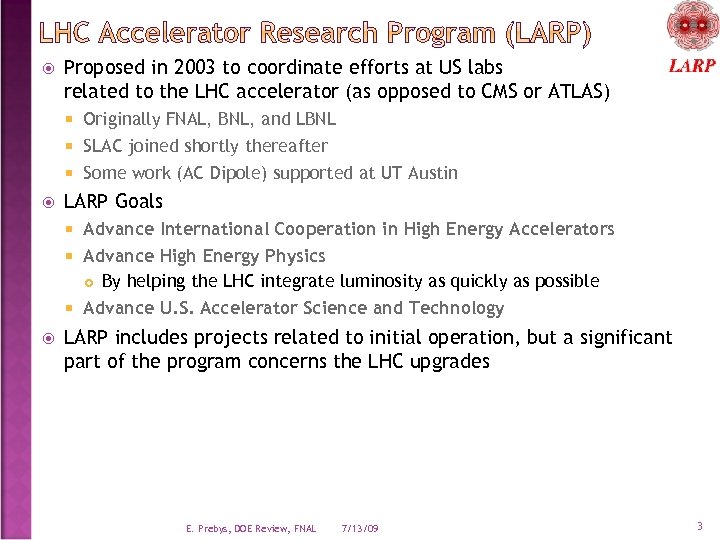 LHC Accelerator Research Program (LARP)

LARP

Proposed in 2003 to coordinate efforts at US labs related to the LHC accelerator (as opposed to CMS or ATLAS)

Originally FNAL, BNL, and LBNL

SLAC joined shortly thereafter

Some work (AC Dipole) supported at UT Austin

LARP Goals

Advance International Cooperation in High Energy Accelerators

Advance High Energy Physics

By helping the LHC integrate luminosity as quickly as possible

Advance U.S. Accelerator Science and Technology

LARP includes projects related to initial operation, but a significant part of the program concerns the LHC upgrades

E. Prebys, DOE Review, FNAL 7/13/09

3